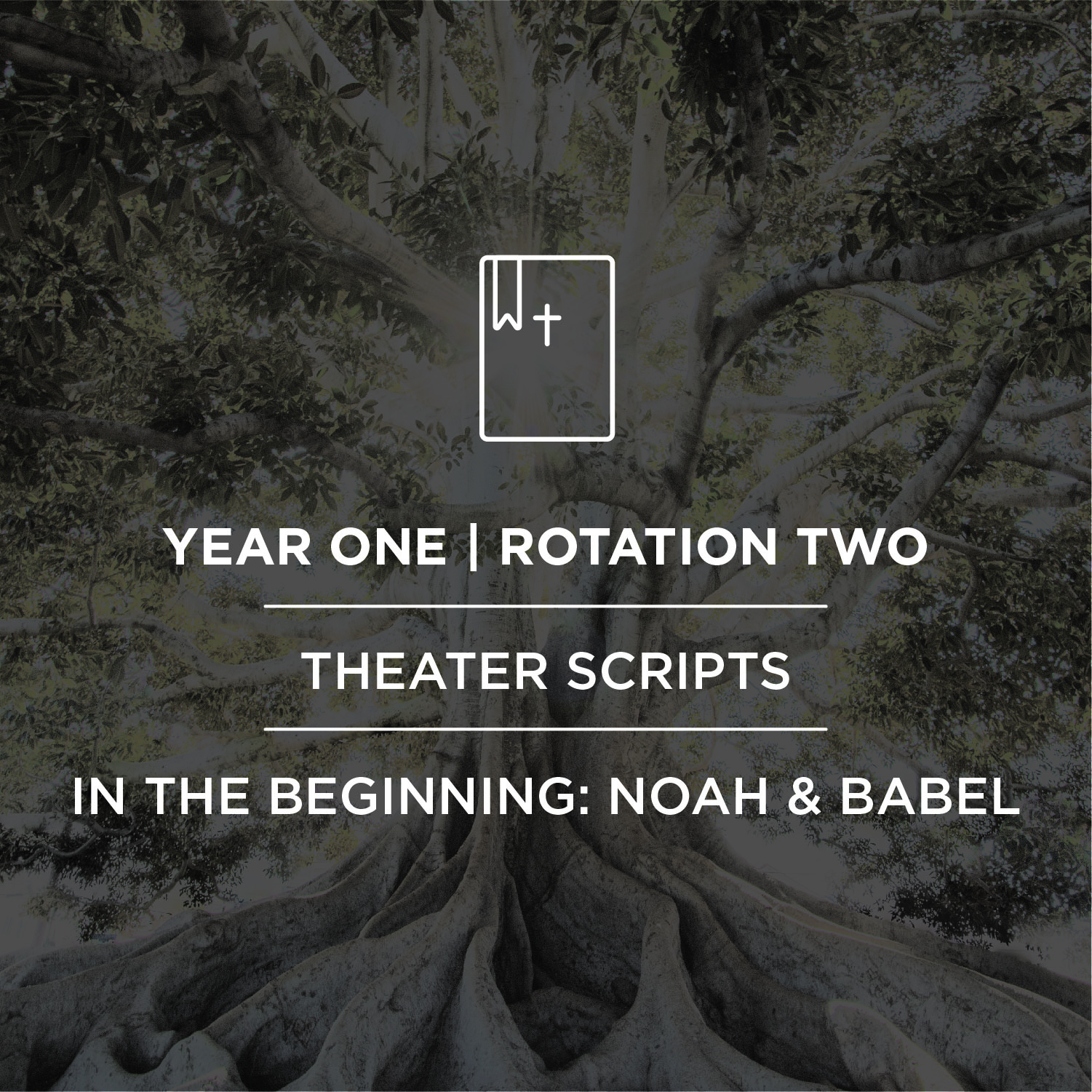 YEAR ONE | ROTATION TWO

THEATER SCRIPTS

IN THE BEGINNING: NOAH & BABEL